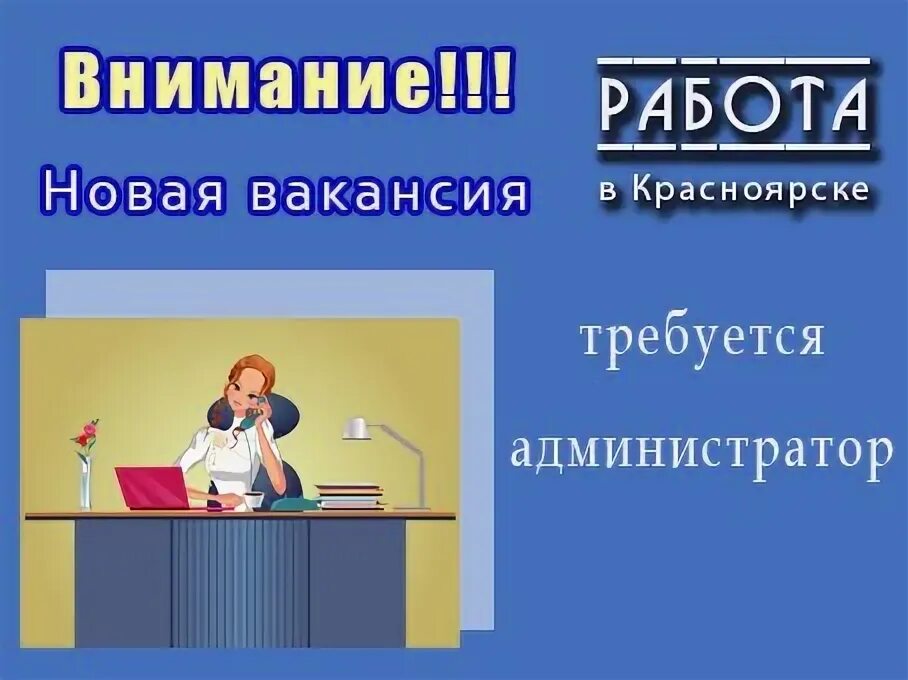 Внимание!!!
Новая вакансия

РАБОТА
в Красноярске

требуется
администратор